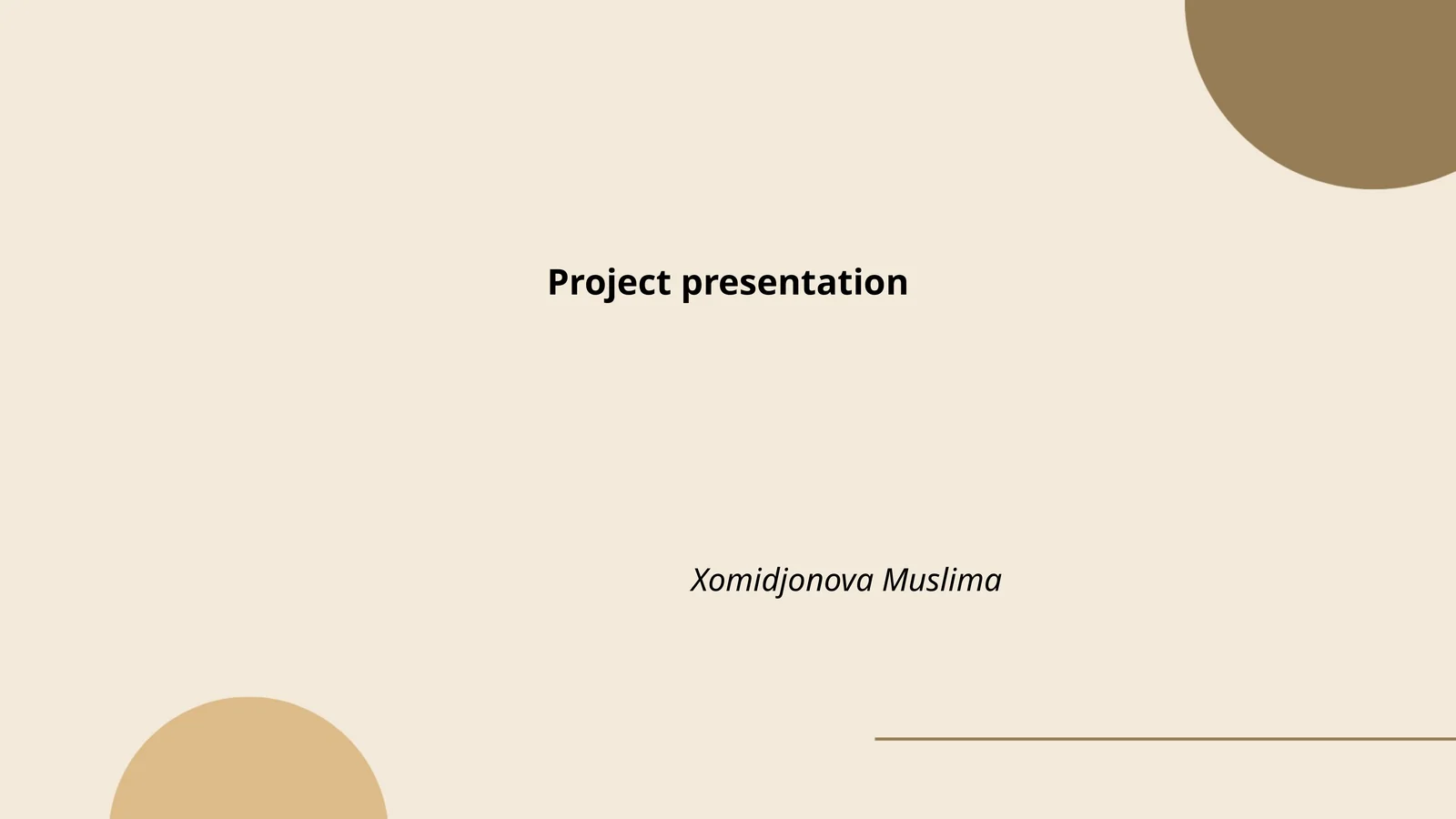 Project presentation

Xomidjonova Muslima